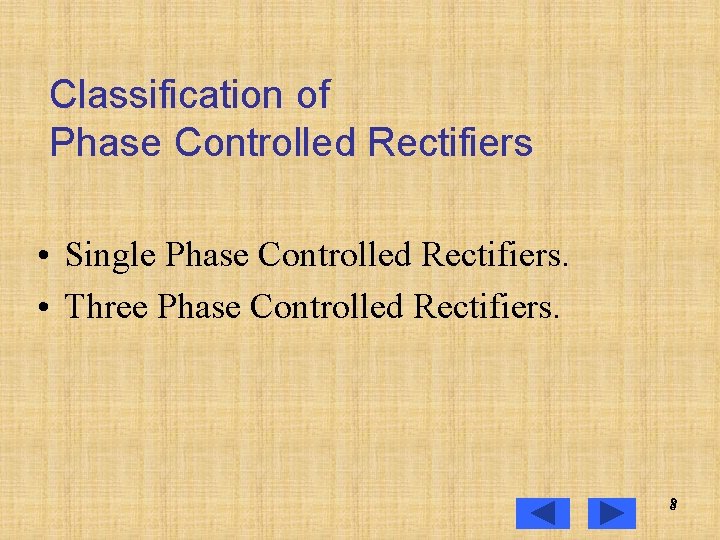 Classification of
Phase Controlled Rectifiers

• Single Phase Controlled Rectifiers.
• Three Phase Controlled Rectifiers.

8